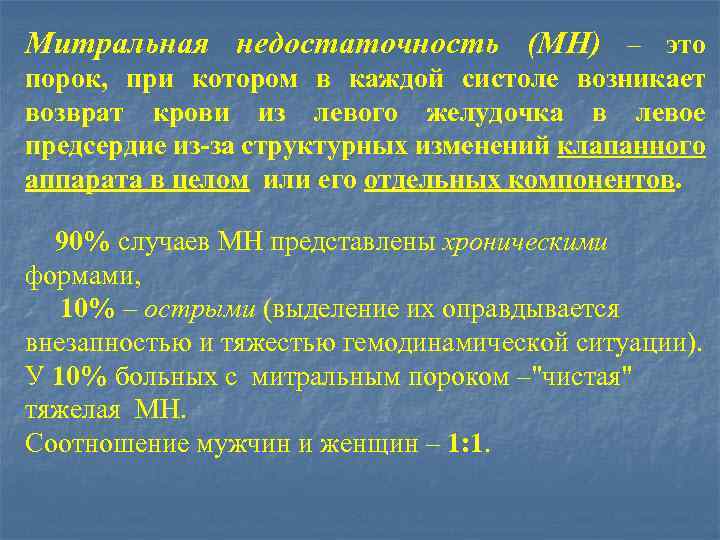 Митральная недостаточность (МН) – это порок, при котором в каждой систоле возникает возврат крови из левого желудочка в левое предсердие из-за структурных изменений клапанного аппарата в целом или его отдельных компонентов.

90% случаев МН представлены хроническими формами,
10% – острыми (выделение их оправдывается внезапностью и тяжестью гемодинамической ситуации).
У 10% больных с митральным пороком –"чистая" тяжелая МН.
Соотношение мужчин и женщин – 1:1.